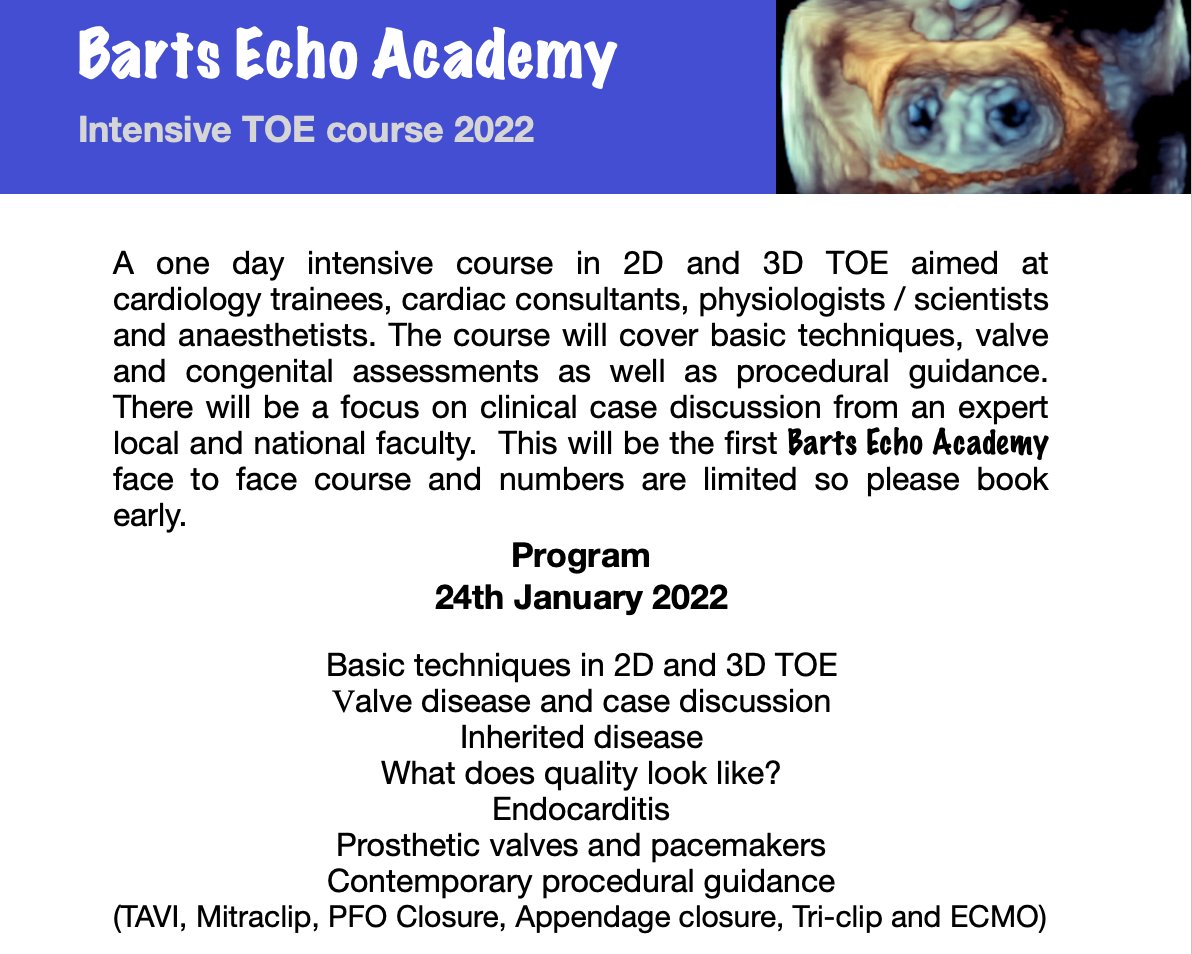 Barts Echo Academy

Intensive TOE course 2022

A one day intensive course in 2D and 3D TOE aimed at cardiology trainees, cardiac consultants, physiologists / scientists and anaesthetists. The course will cover basic techniques, valve and congenital assessments as well as procedural guidance. There will be a focus on clinical case discussion from an expert local and national faculty. This will be the first Barts Echo Academy face to face course and numbers are limited so please book early.

Program
24th January 2022

Basic techniques in 2D and 3D TOE
Valve disease and case discussion
Inherited disease
What does quality look like?
Endocarditis
Prosthetic valves and pacemakers
Contemporary procedural guidance
(TAVI, Mitraclip, PFO Closure, Appendage closure, Tri-clip and ECMO)